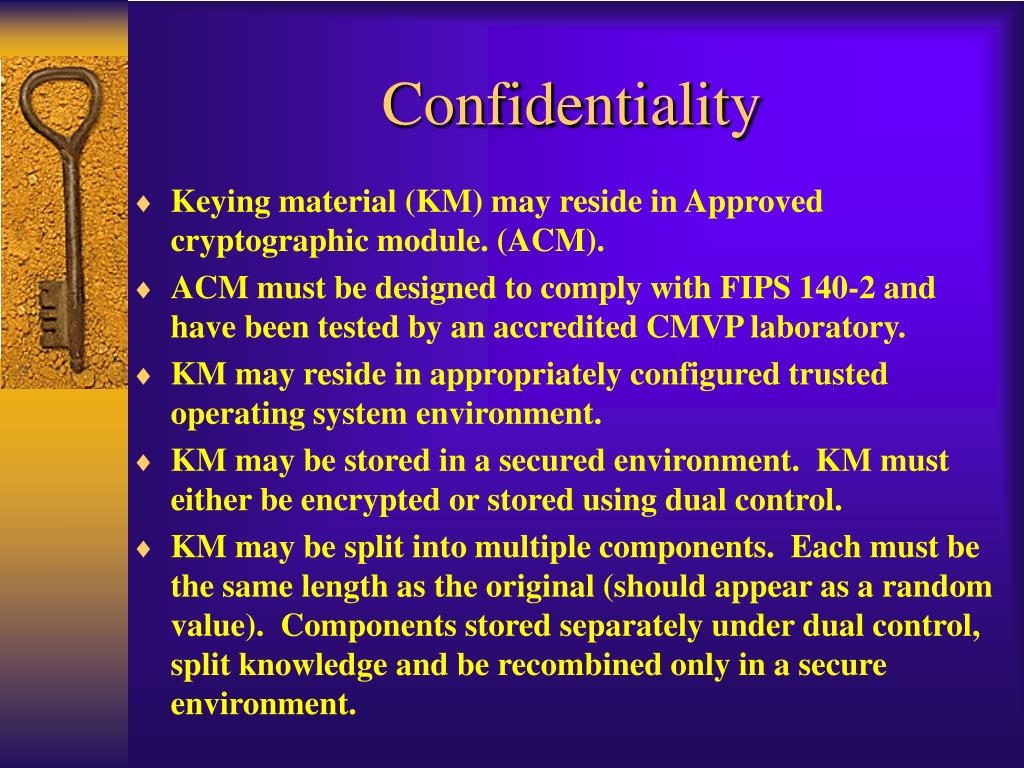 Confidentiality

♦ Keying material (KM) may reside in Approved cryptographic module. (ACM).

♦ ACM must be designed to comply with FIPS 140-2 and have been tested by an accredited CMVP laboratory.

♦ KM may reside in appropriately configured trusted operating system environment.

♦ KM may be stored in a secured environment. KM must either be encrypted or stored using dual control.

♦ KM may be split into multiple components. Each must be the same length as the original (should appear as a random value). Components stored separately under dual control, split knowledge and be recombined only in a secure environment.